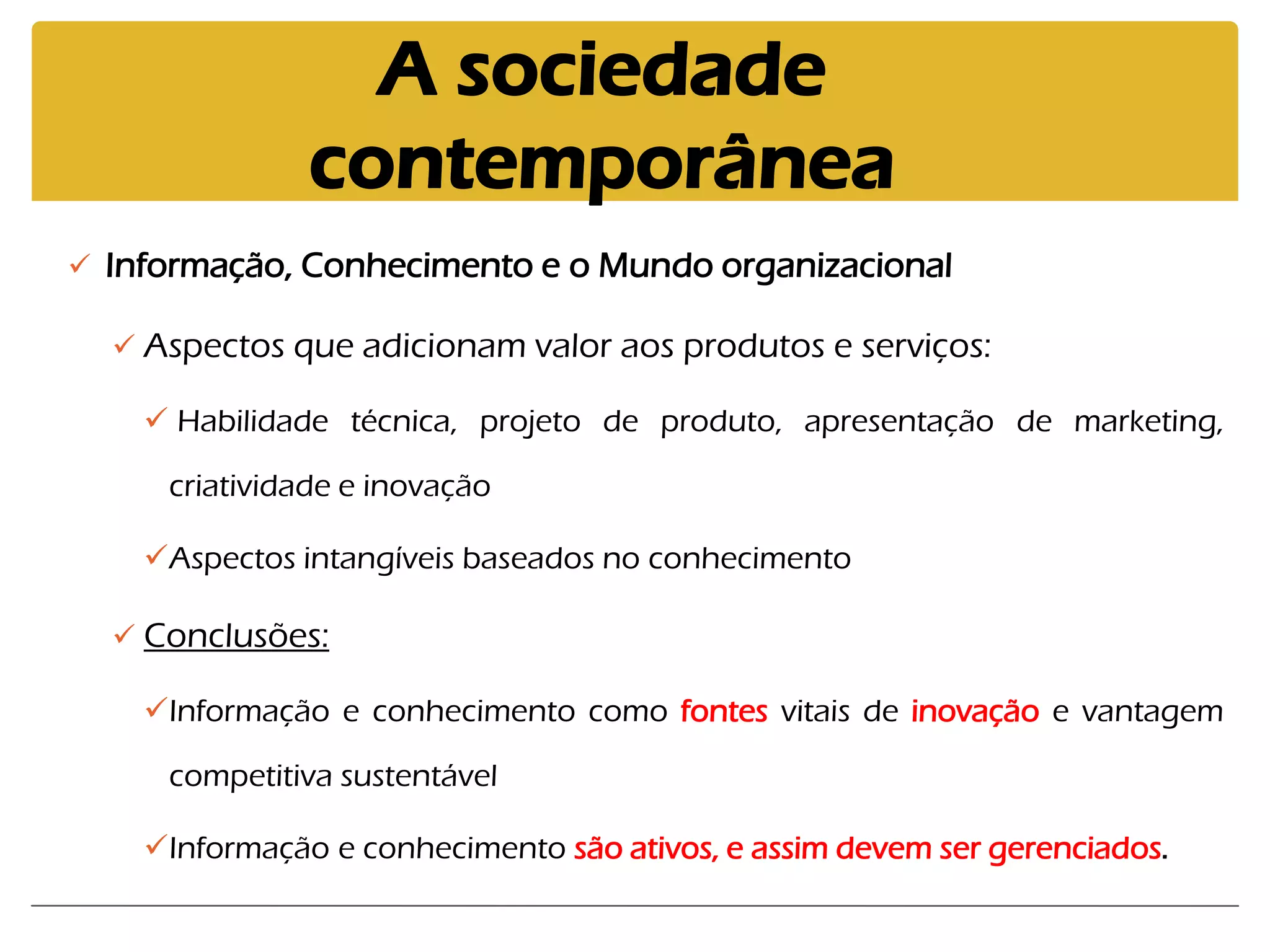 A sociedade contemporânea

✓ Informação, Conhecimento e o Mundo organizacional

✓ Aspectos que adicionam valor aos produtos e serviços:

✓ Habilidade técnica, projeto de produto, apresentação de marketing, criatividade e inovação

✓ Aspectos intangíveis baseados no conhecimento

✓ Conclusões:

✓ Informação e conhecimento como fontes vitais de inovação e vantagem competitiva sustentável

✓ Informação e conhecimento são ativos, e assim devem ser gerenciados.